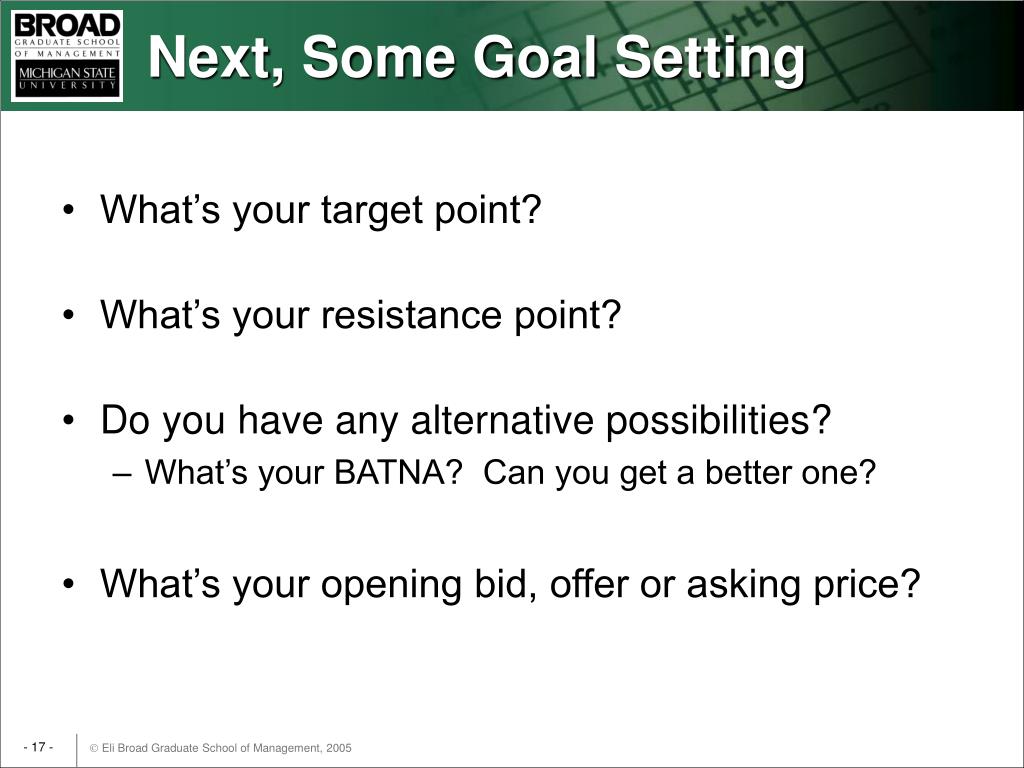 BROAD
GRADUATE SCHOOL
OF MANAGEMENT
MICHIGAN STATE
UNIVERSITY

Next, Some Goal Setting

• What's your target point?

• What's your resistance point?

• Do you have any alternative possibilities?
– What's your BATNA? Can you get a better one?

• What's your opening bid, offer or asking price?

- 17 -

© Eli Broad Graduate School of Management, 2005